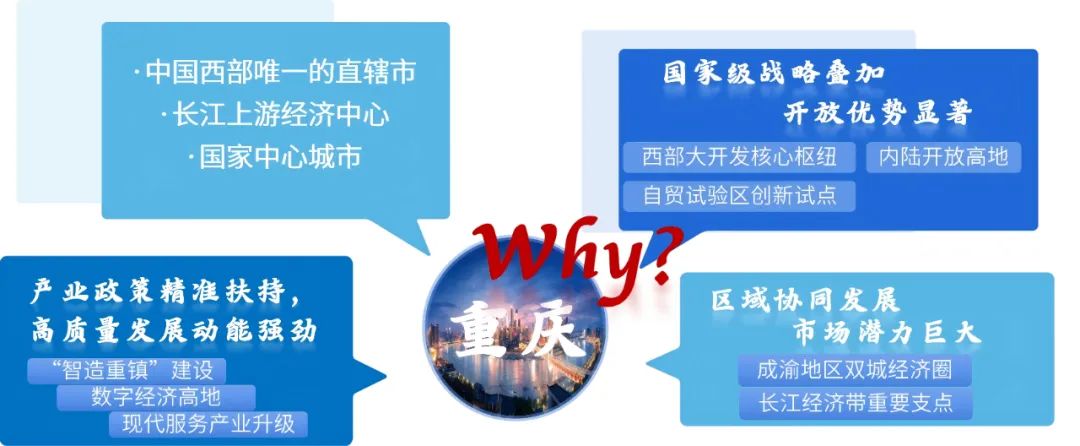 ·中国西部唯一的直辖市
·长江上游经济中心
·国家中心城市

国家级战略叠加
开放优势显著

西部大开发核心枢纽
内陆开放高地
自贸试验区创新试点

Why?

重庆

产业政策精准扶持，
高质量发展动能强劲

“智造重镇”建设
数字经济高地
现代服务产业升级

区域协同发展
市场潜力巨大

成渝地区双城经济圈
长江经济带重要支点